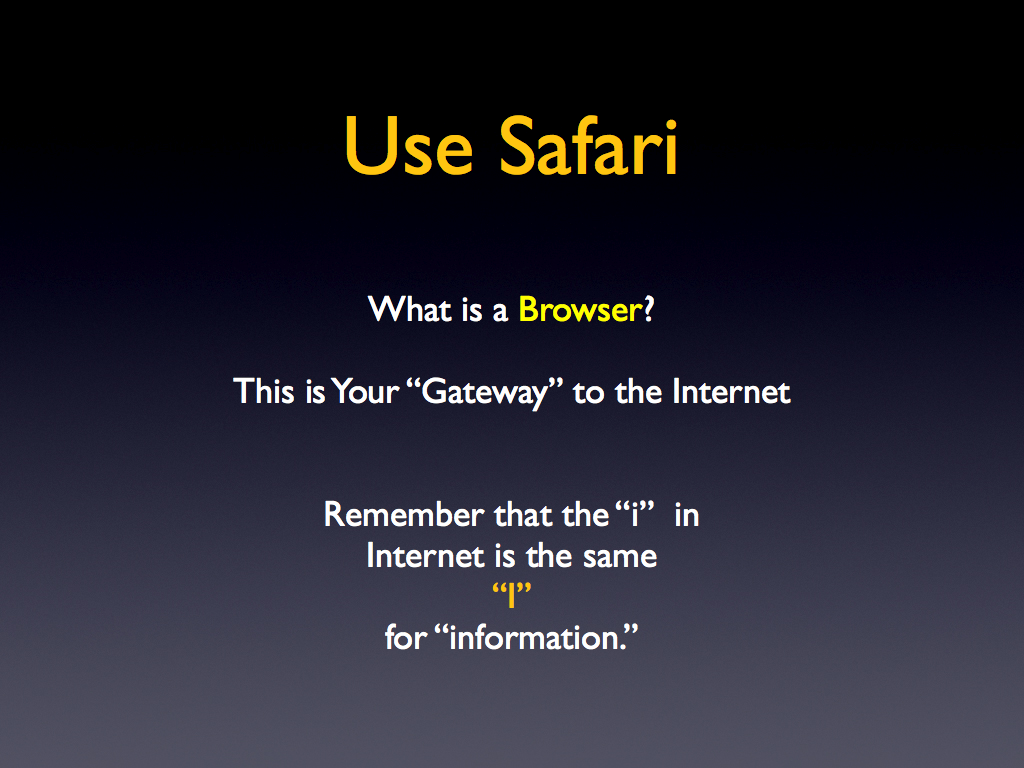 Use Safari

What is a Browser?

This is Your “Gateway” to the Internet

Remember that the “i” in Internet is the same “I” for “information.”